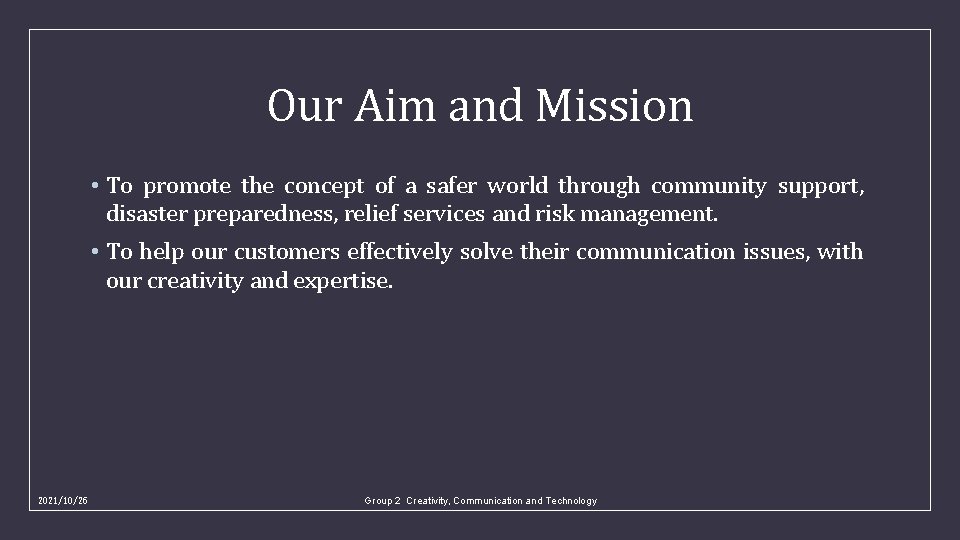 Our Aim and Mission

• To promote the concept of a safer world through community support, disaster preparedness, relief services and risk management.

• To help our customers effectively solve their communication issues, with our creativity and expertise.

2021/10/26

Group 2 Creativity, Communication and Technology